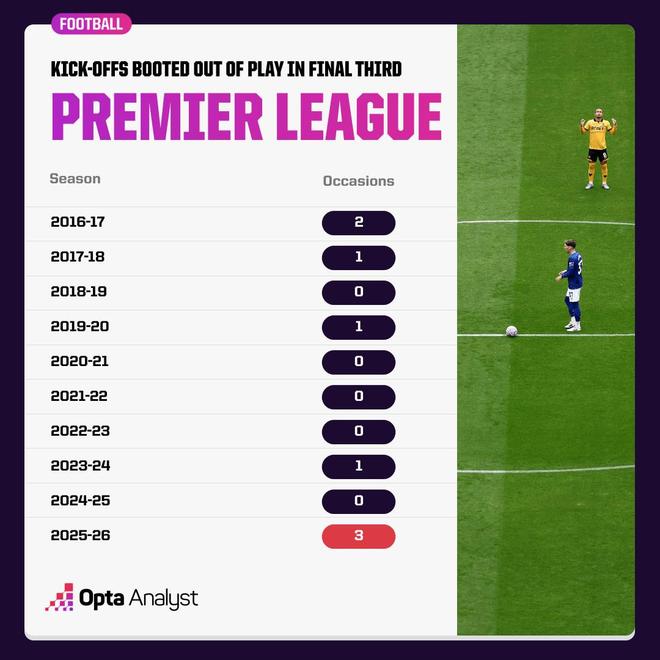 FOOTBALL

KICK-OFFS BOOTED OUT OF PLAY IN FINAL THIRD

PREMIER LEAGUE

| Season | Occasions |
|---|---|
| 2016-17 | 2 |
| 2017-18 | 1 |
| 2018-19 | 0 |
| 2019-20 | 1 |
| 2020-21 | 0 |
| 2021-22 | 0 |
| 2022-23 | 0 |
| 2023-24 | 1 |
| 2024-25 | 0 |
| 2025-26 | 3 |

Opta Analyst